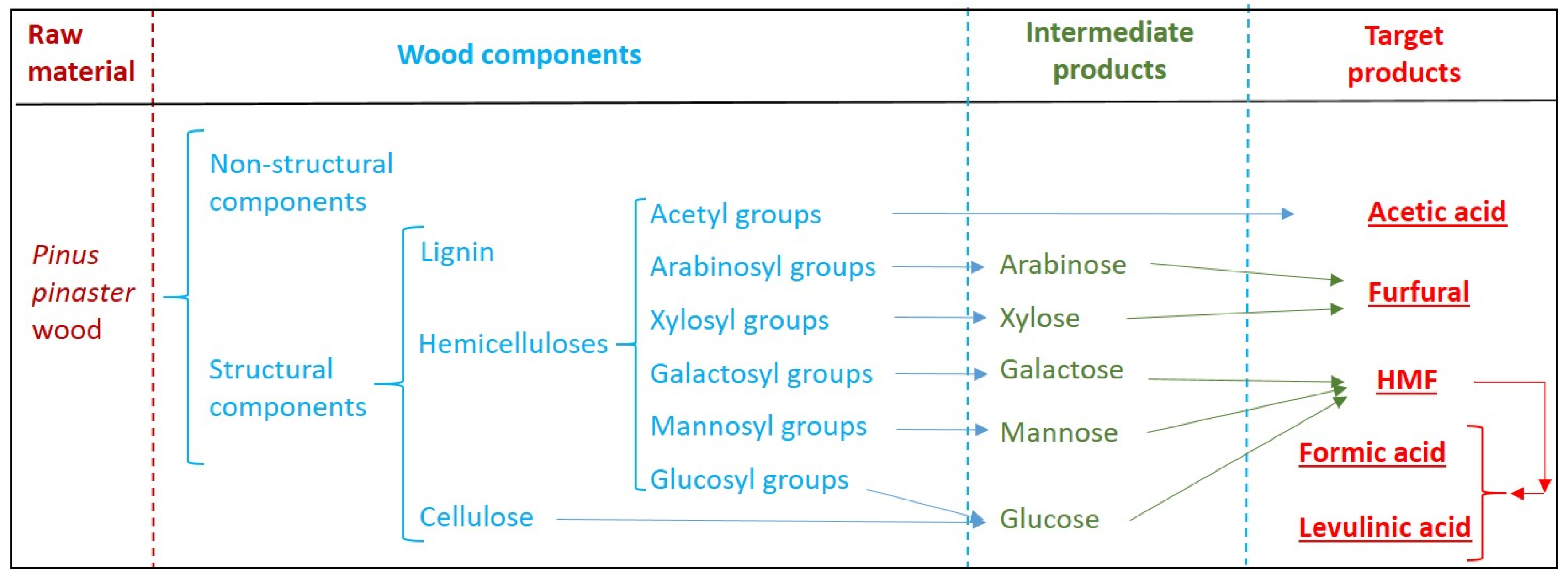 Raw material

Wood components

Intermediate products

Target products

Pinus pinaster wood

Non-structural components

Structural components

Lignin

Hemicelluloses

Cellulose

Acetyl groups

Arabinosyl groups

Xylosyl groups

Galactosyl groups

Mannosyl groups

Glucosyl groups

Arabinose

Xylose

Galactose

Mannose

Glucose

Acetic acid

Furfural

HMF

Formic acid

Levulinic acid